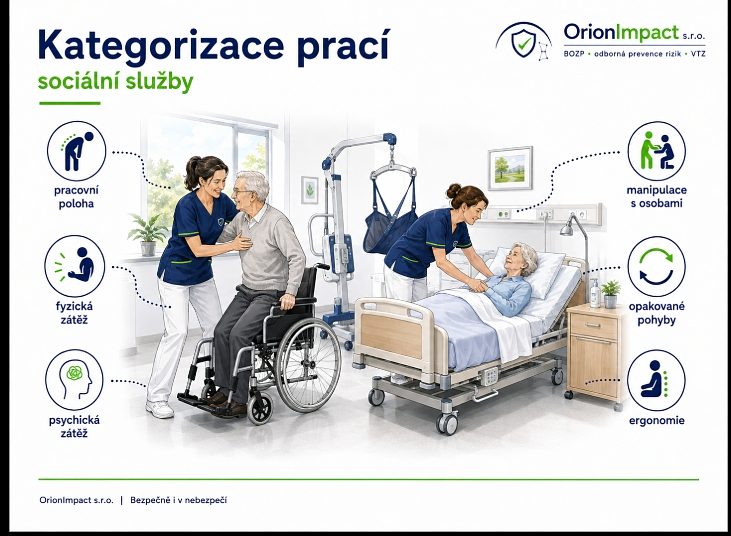 Kategorizace prací
sociální služby

OrionImpact s.r.o.
BOZP • odborná prevence rizik • VTZ

pracovní poloha

fyzická zátěž

psychická zátěž

manipulace s osobami

opakované pohyby

ergonomie

OrionImpact s.r.o. | Bezpečně i v nebezpečí